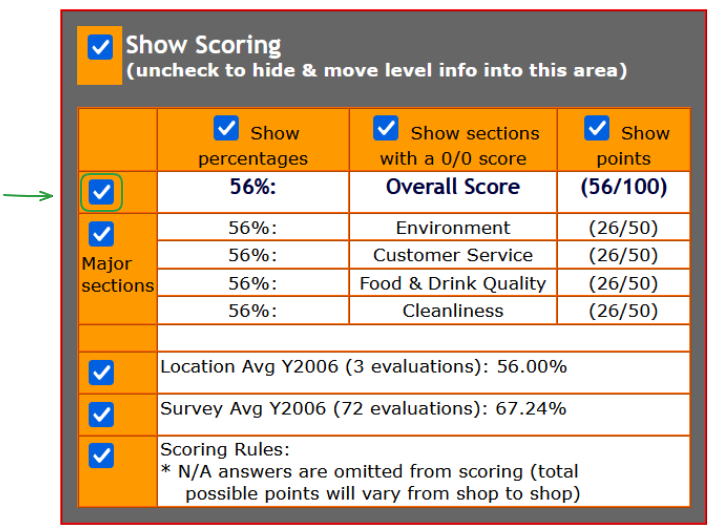 Show Scoring
(uncheck to hide & move level info into this area)

| | Show percentages | Show sections with a 0/0 score | Show points |
|---|---|---|---|
| | 56%: | Overall Score | (56/100) |
| Major sections | 56%: | Environment | (26/50) |
| | 56%: | Customer Service | (26/50) |
| | 56%: | Food & Drink Quality | (26/50) |
| | 56%: | Cleanliness | (26/50) |

Location Avg Y2006 (3 evaluations): 56.00%

Survey Avg Y2006 (72 evaluations): 67.24%

Scoring Rules:
* N/A answers are omitted from scoring (total possible points will vary from shop to shop)